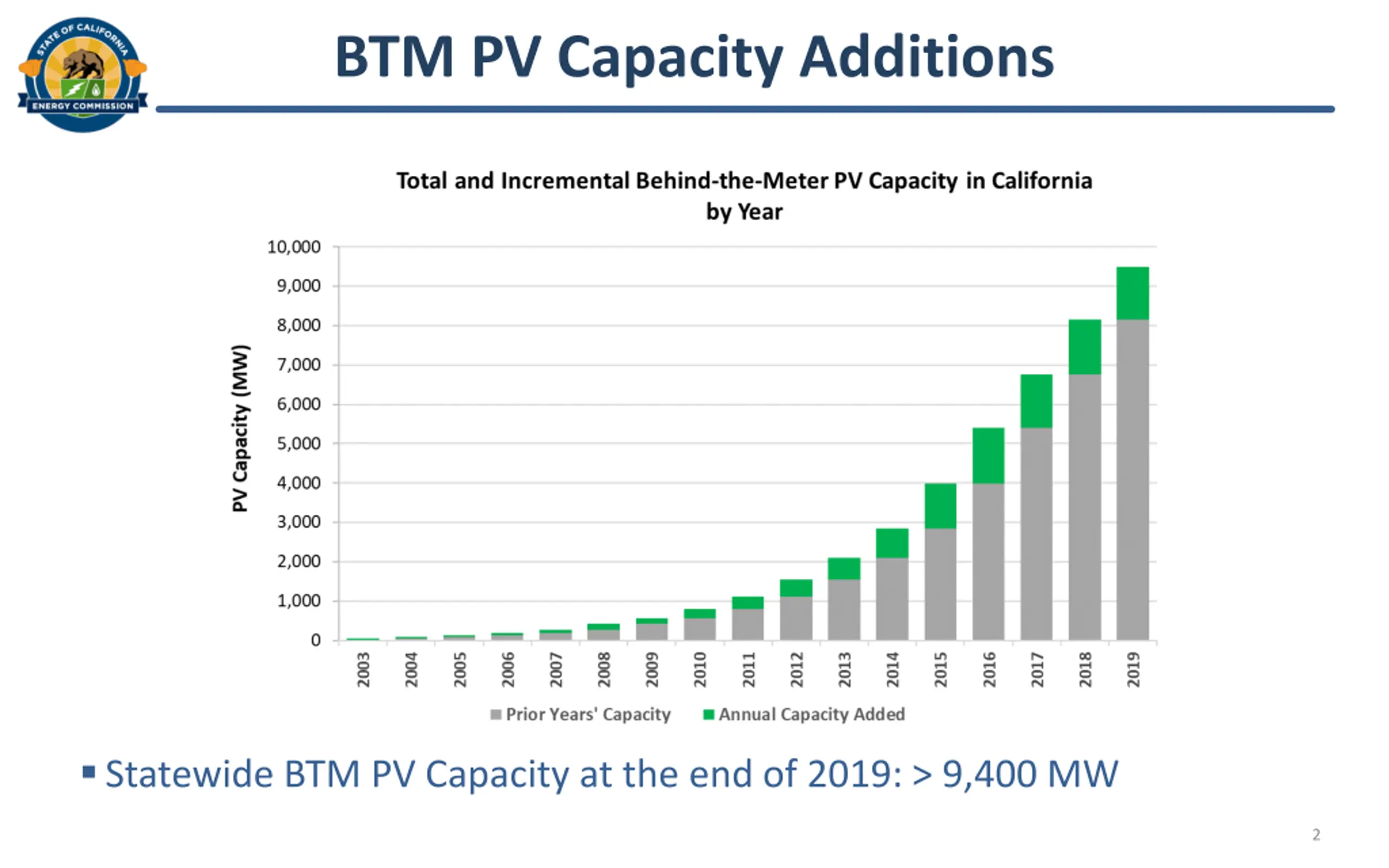 STATE OF CALIFORNIA
ENERGY COMMISSION

BTM PV Capacity Additions

Total and Incremental Behind-the-Meter PV Capacity in California by Year

PV Capacity (MW)

10,000
9,000
8,000
7,000
6,000
5,000
4,000
3,000
2,000
1,000
0

2003
2004
2005
2006
2007
2008
2009
2010
2011
2012
2013
2014
2015
2016
2017
2018
2019

Prior Years' Capacity
Annual Capacity Added

▪ Statewide BTM PV Capacity at the end of 2019: > 9,400 MW

2